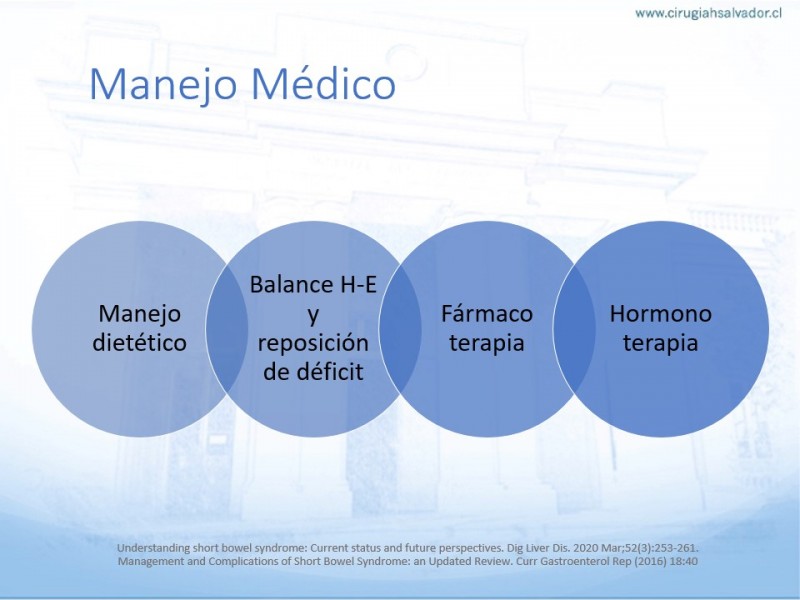 www.cirugiahsalvador.cl

Manejo Médico

Manejo dietético

Balance H-E y reposición de déficit

Fármaco terapia

Hormono terapia

Understanding short bowel syndrome: Current status and future perspectives. Dig Liver Dis. 2020 Mar;52(3):253-261.
Management and Complications of Short Bowel Syndrome: an Updated Review. Curr Gastroenterol Rep (2016) 18:40